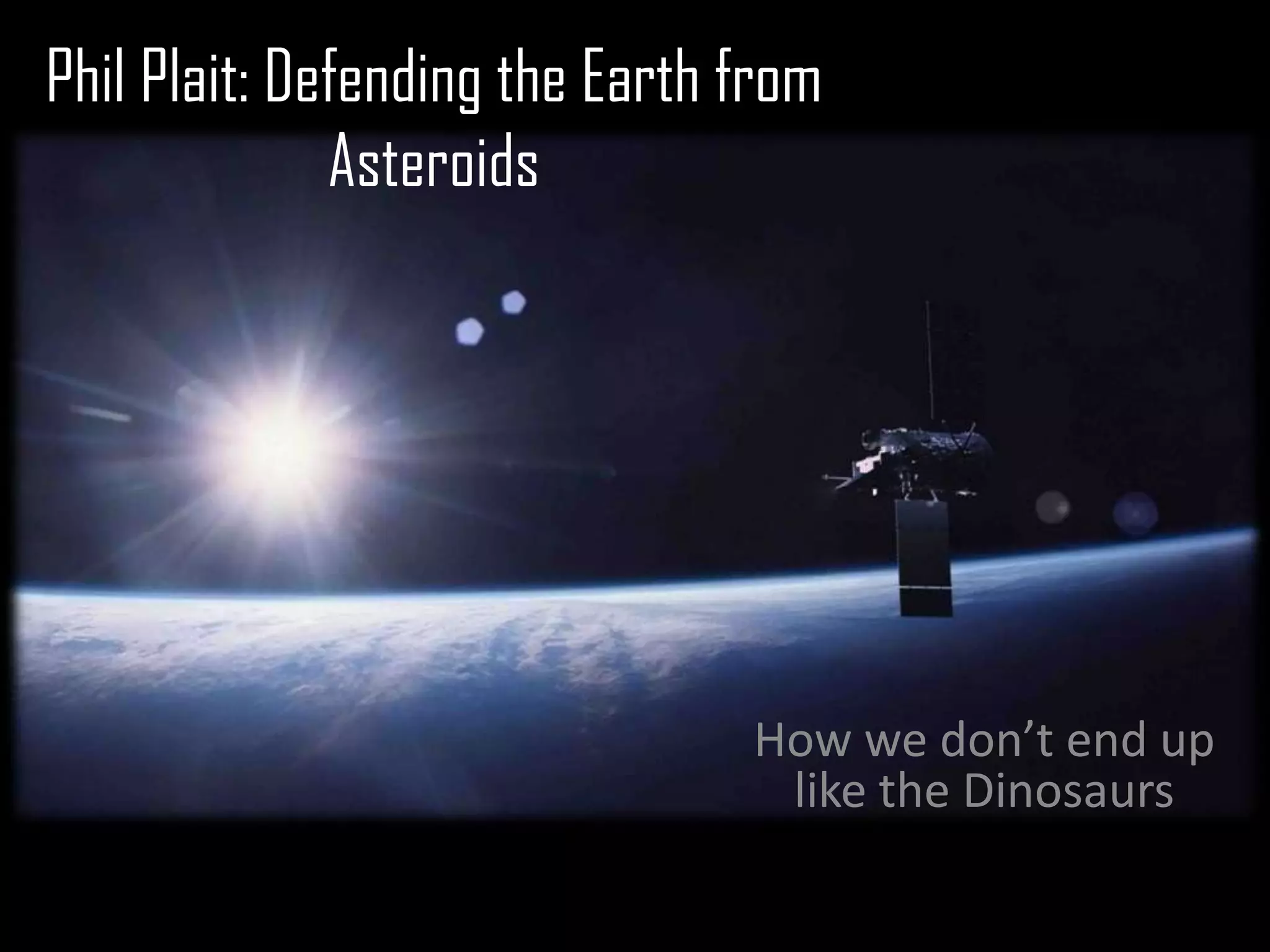 Phil Plait: Defending the Earth from Asteroids

How we don't end up like the Dinosaurs